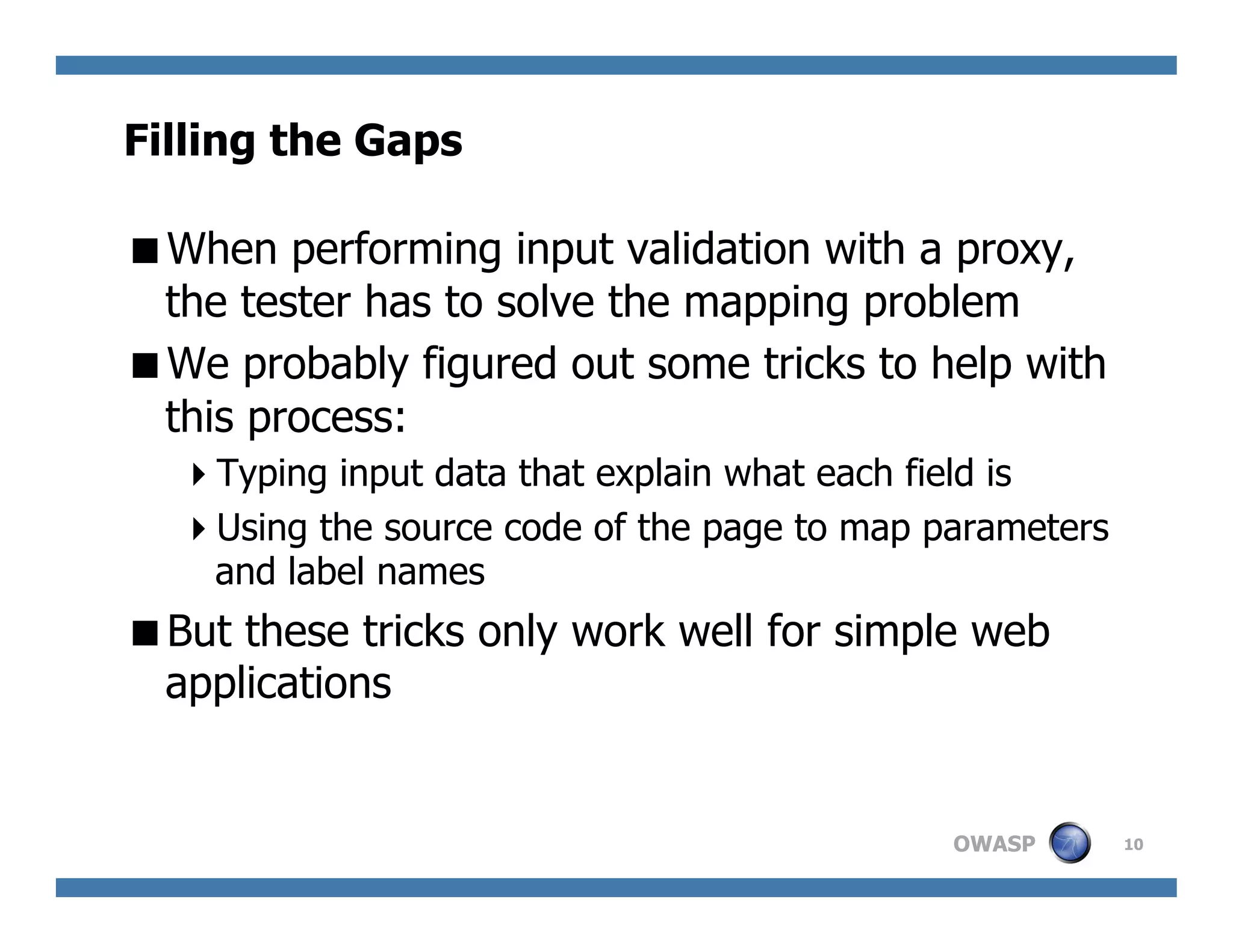 Filling the Gaps

■ When performing input validation with a proxy, the tester has to solve the mapping problem

■ We probably figured out some tricks to help with this process:

‣ Typing input data that explain what each field is

‣ Using the source code of the page to map parameters and label names

■ But these tricks only work well for simple web applications

OWASP 10